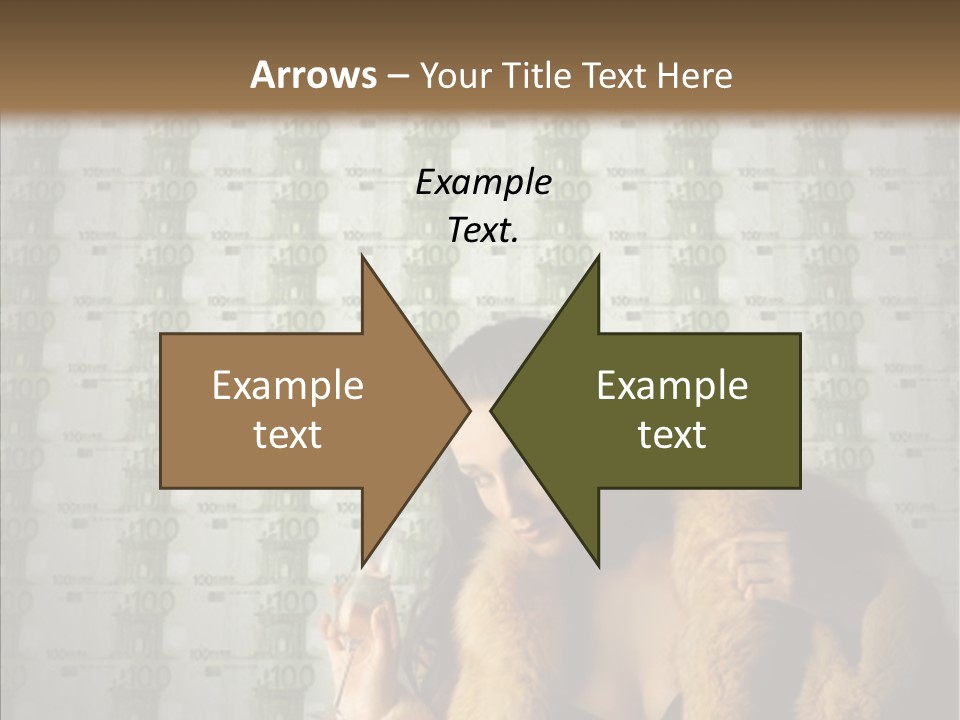 Arrows – Your Title Text Here

Example Text.

Example text

Example text